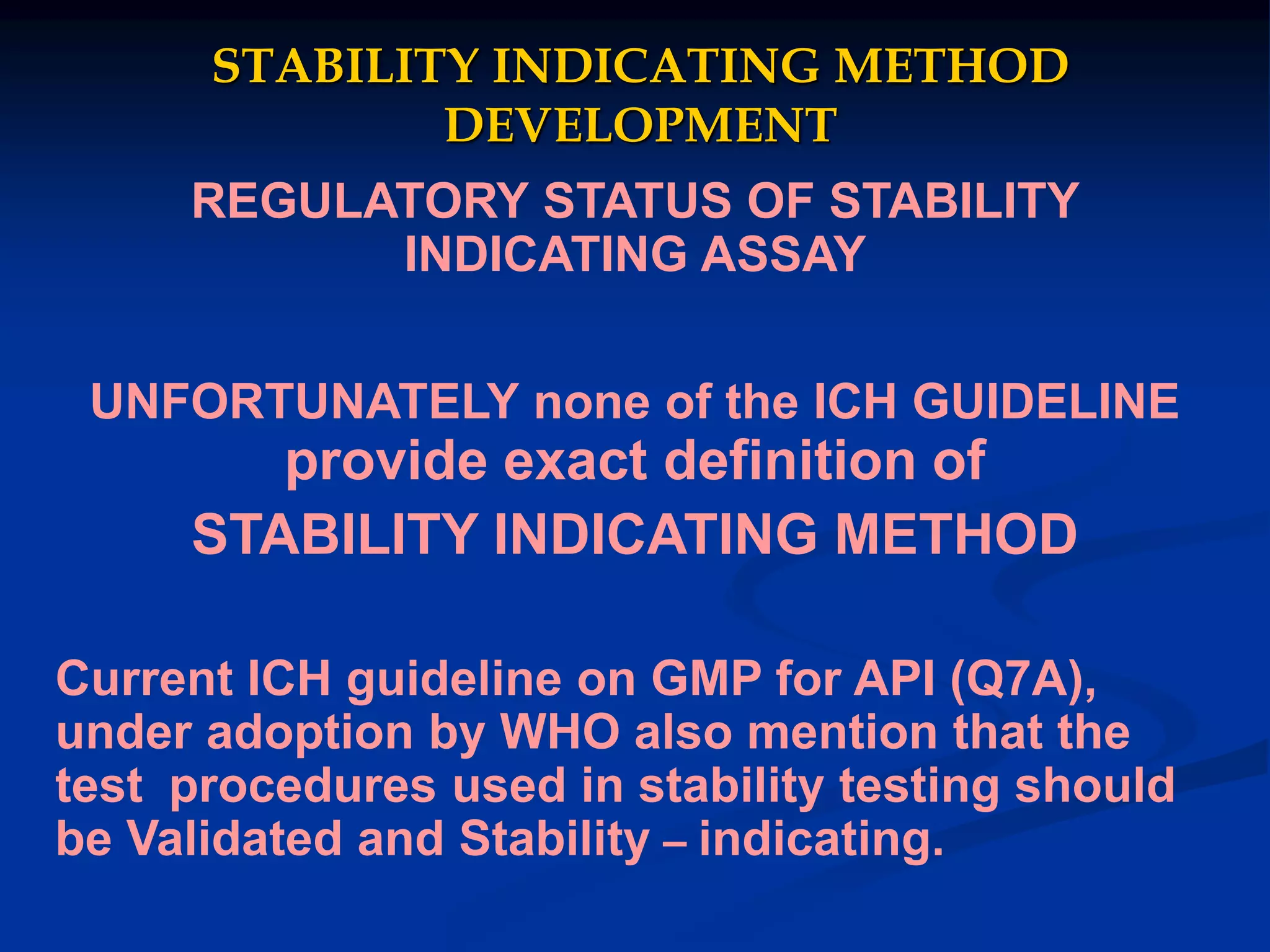 STABILITY INDICATING METHOD DEVELOPMENT

REGULATORY STATUS OF STABILITY INDICATING ASSAY

UNFORTUNATELY none of the ICH GUIDELINE provide exact definition of
STABILITY INDICATING METHOD

Current ICH guideline on GMP for API (Q7A), under adoption by WHO also mention that the test procedures used in stability testing should be Validated and Stability – indicating.